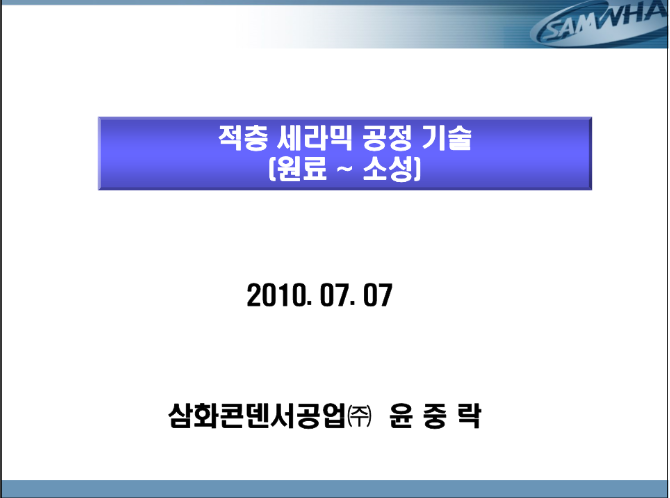 SAMWHA

적층 세라믹 공정 기술
(원료 ~ 소성)

2010. 07. 07

삼화콘덴서공업㈜ 윤 중 락